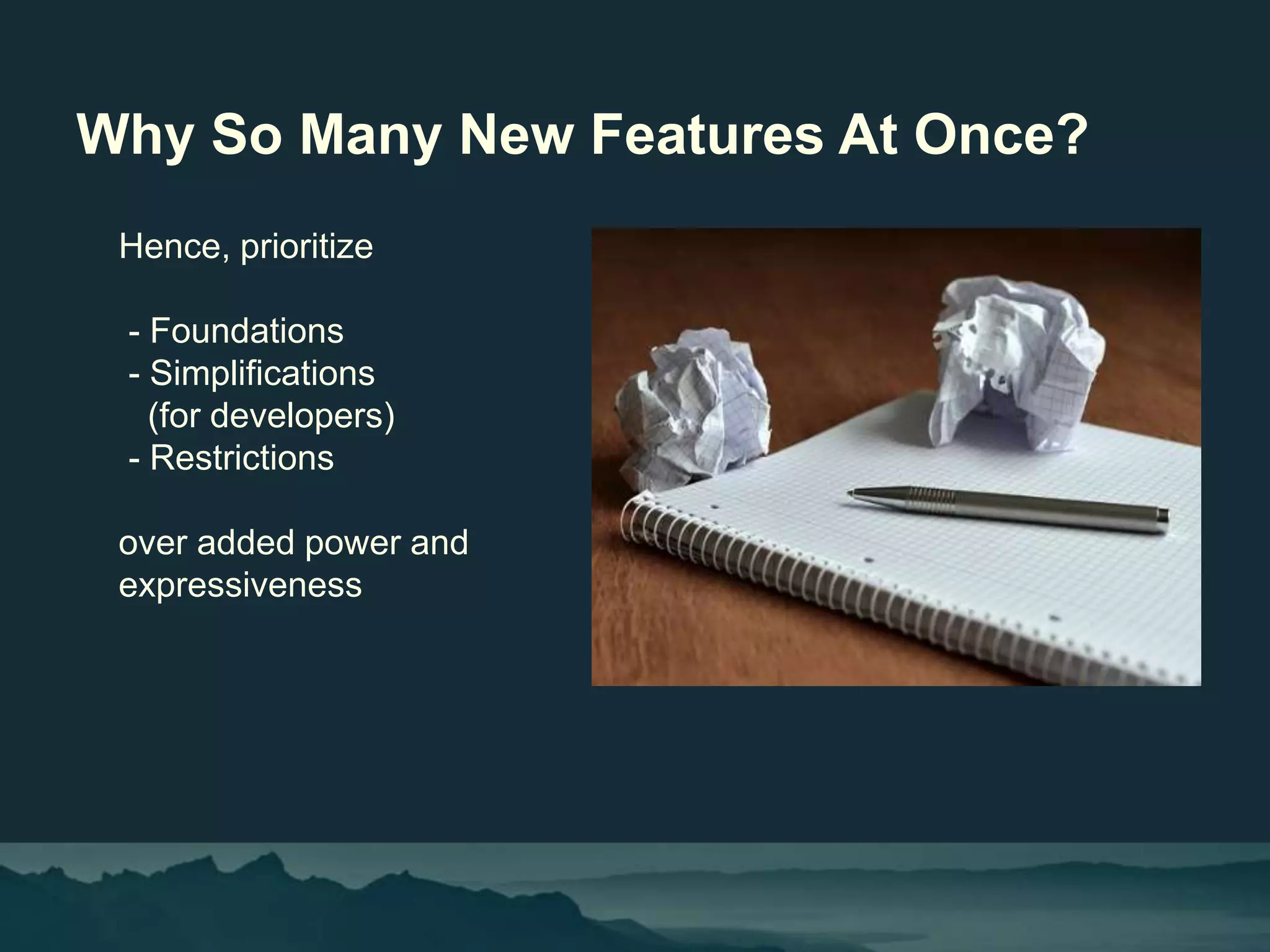 Why So Many New Features At Once?

Hence, prioritize

- Foundations
- Simplifications (for developers)
- Restrictions

over added power and expressiveness